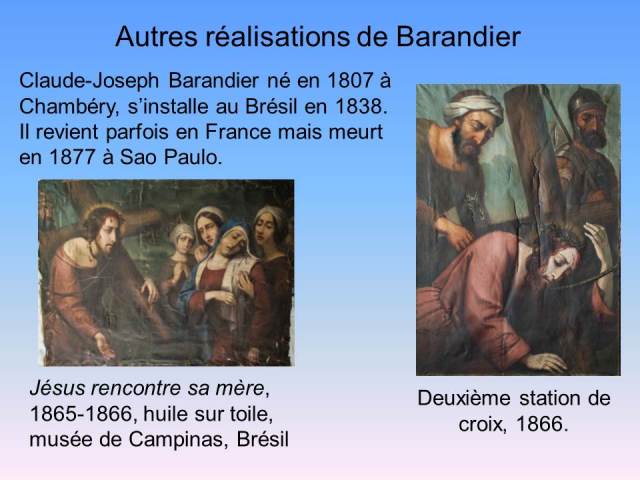 Autres réalisations de Barandier

Claude-Joseph Barandier né en 1807 à Chambéry, s'installe au Brésil en 1838. Il revient parfois en France mais meurt en 1877 à Sao Paulo.

Jésus rencontre sa mère, 1865-1866, huile sur toile, musée de Campinas, Brésil

Deuxième station de croix, 1866.